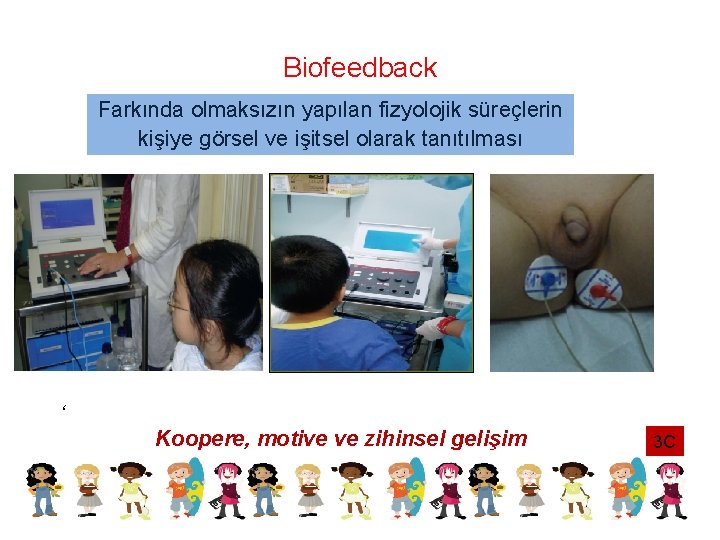 Biofeedback

Farkında olmaksızın yapılan fizyolojik süreçlerin kişiye görsel ve işitsel olarak tanıtılması

Koopere, motive ve zihinsel gelişim

3C